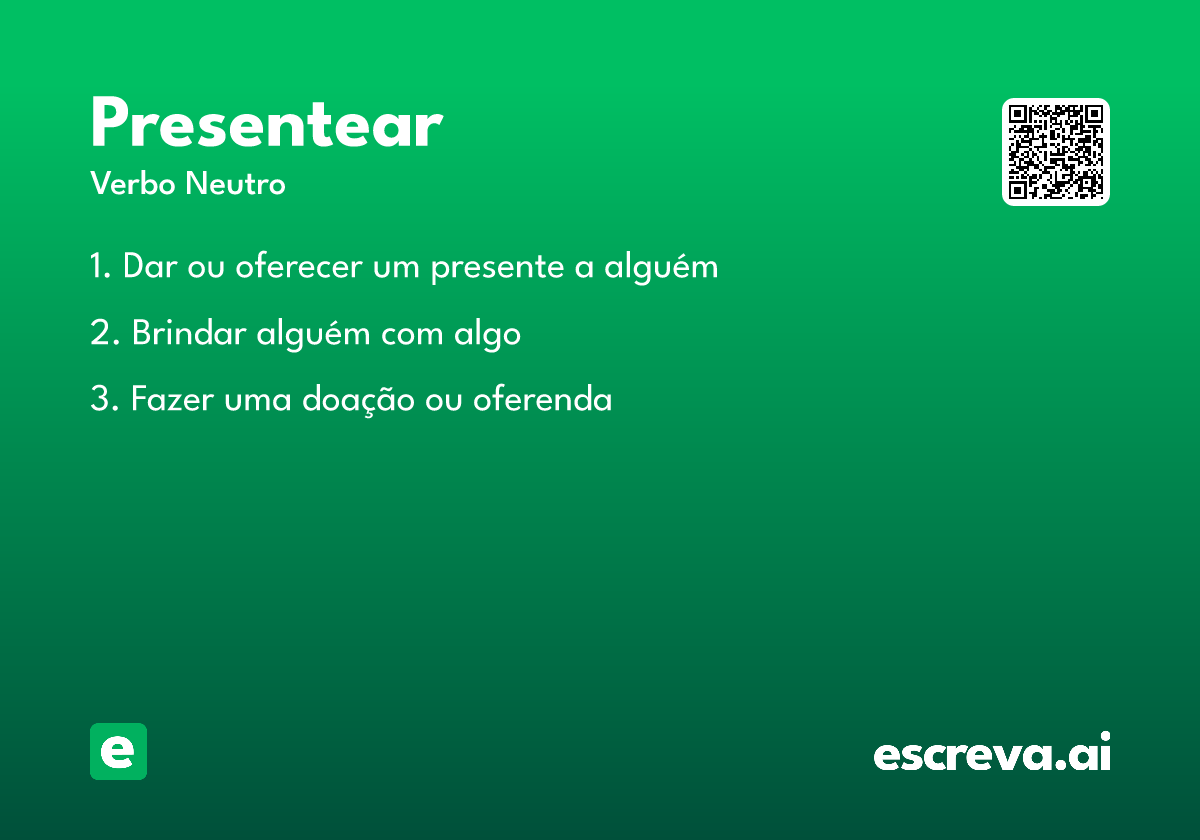 Presentear

Verbo Neutro

1. Dar ou oferecer um presente a alguém

2. Brindar alguém com algo

3. Fazer uma doação ou oferenda

e

escreva.ai